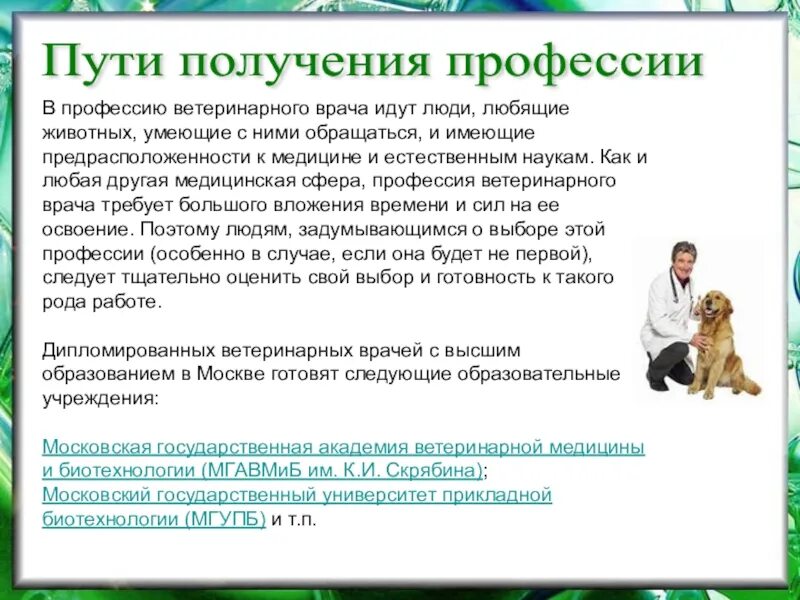 Пути получения профессии

В профессию ветеринарного врача идут люди, любящие животных, умеющие с ними обращаться, и имеющие предрасположенности к медицине и естественным наукам. Как и любая другая медицинская сфера, профессия ветеринарного врача требует большого вложения времени и сил на ее освоение. Поэтому людям, задумывающимся о выборе этой профессии (особенно в случае, если она будет не первой), следует тщательно оценить свой выбор и готовность к такого рода работе.

Дипломированных ветеринарных врачей с высшим образованием в Москве готовят следующие образовательные учреждения:

Московская государственная академия ветеринарной медицины и биотехнологии (МГАВМиБ им. К.И. Скрябина);
Московский государственный университет прикладной биотехнологии (МГУПБ) и т.п.